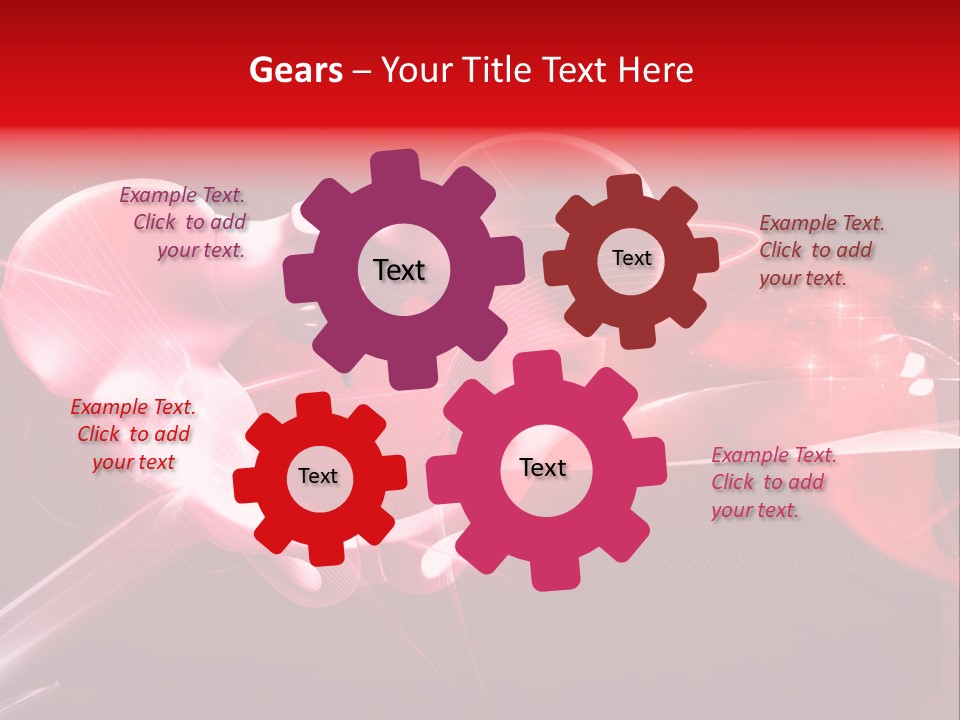 Gears – Your Title Text Here

Example Text. Click to add your text.

Text

Text

Example Text. Click to add your text.

Example Text. Click to add your text

Text

Text

Example Text. Click to add your text.